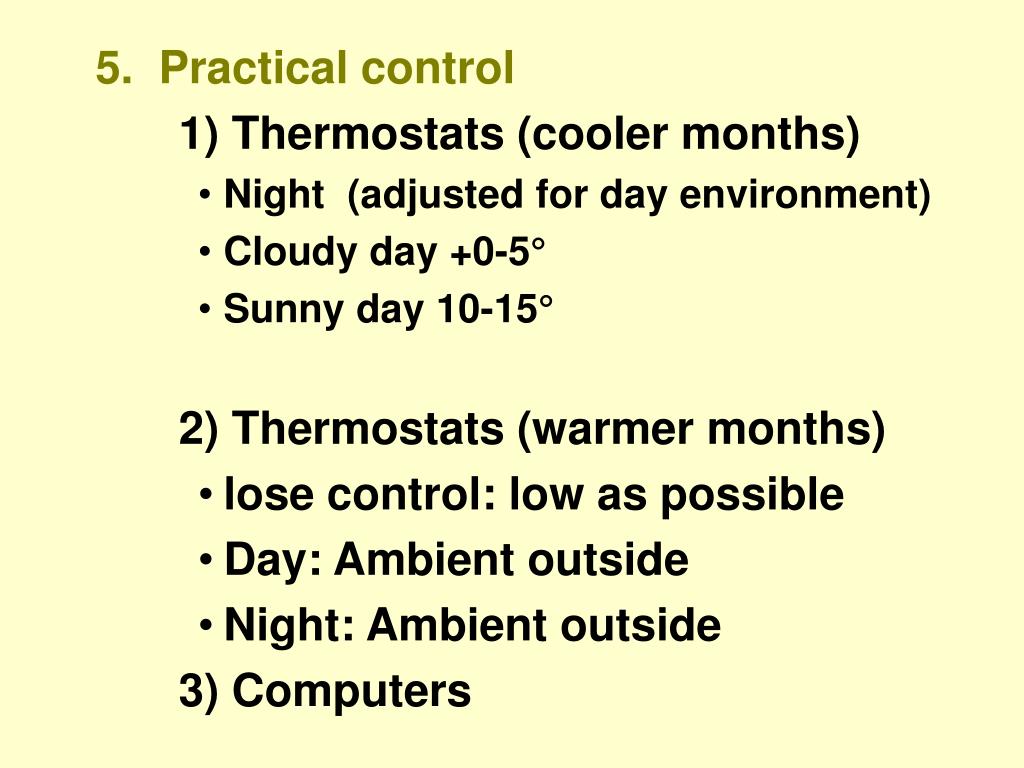 5. Practical control

1) Thermostats (cooler months)

• Night (adjusted for day environment)
• Cloudy day +0-5°
• Sunny day 10-15°

2) Thermostats (warmer months)

• lose control: low as possible
• Day: Ambient outside
• Night: Ambient outside

3) Computers